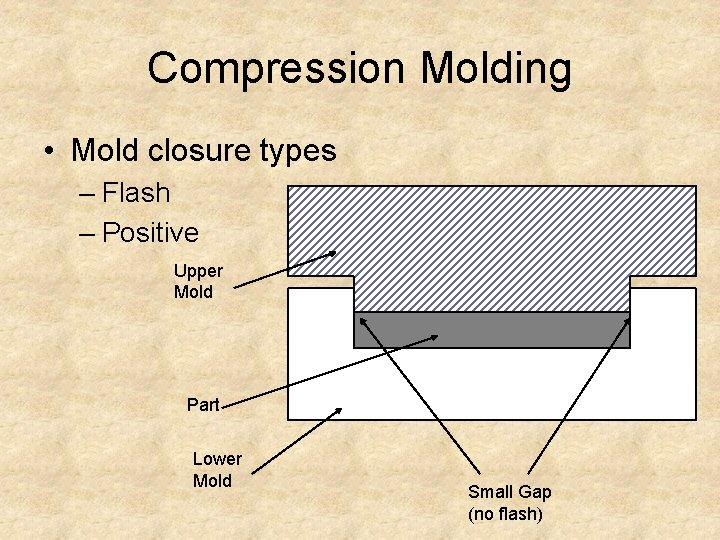 Compression Molding

• Mold closure types
– Flash
– Positive

Upper Mold

Part

Lower Mold

Small Gap (no flash)